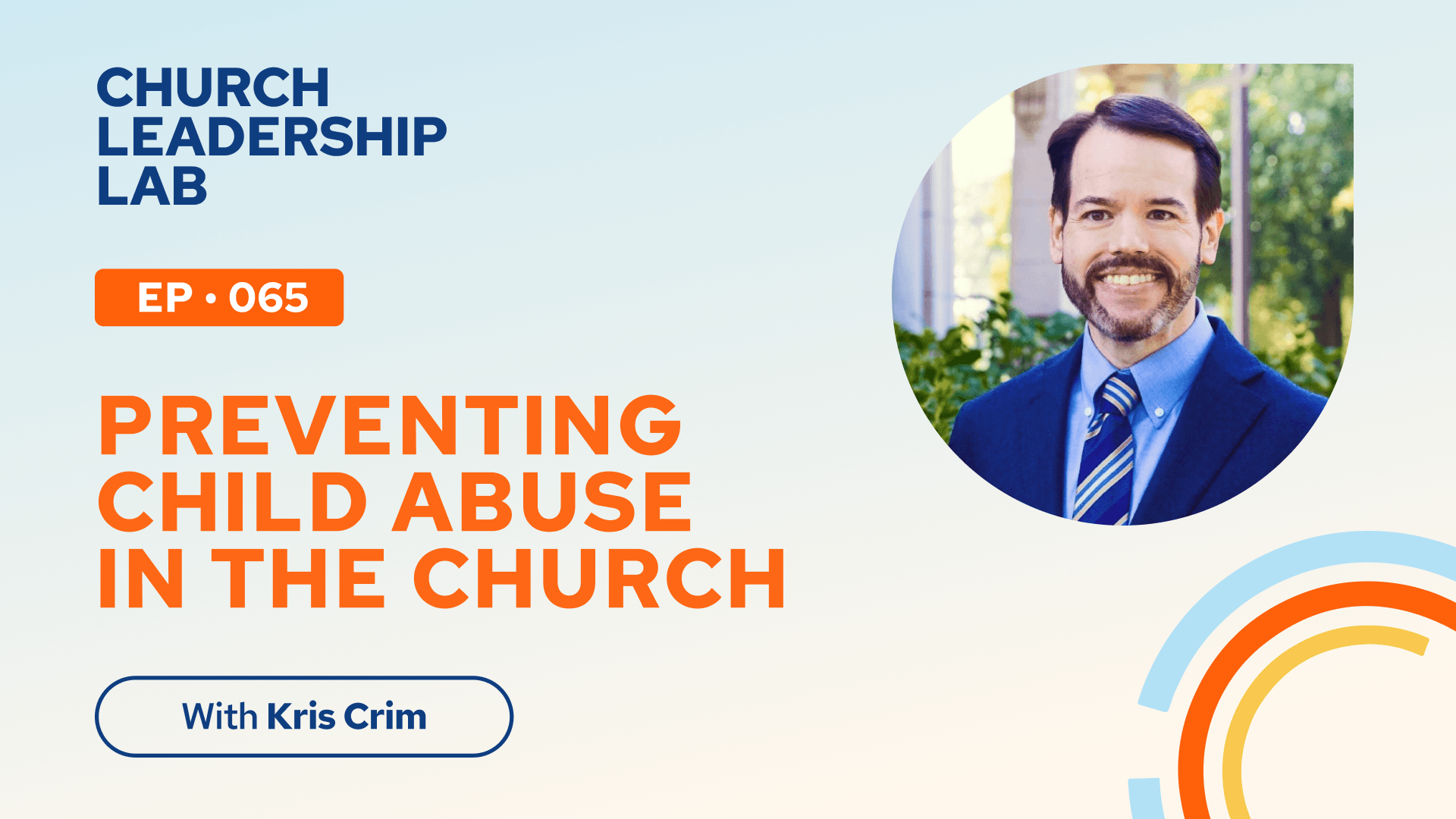 CHURCH LEADERSHIP LAB

EP • 065

PREVENTING CHILD ABUSE IN THE CHURCH

With Kris Crim